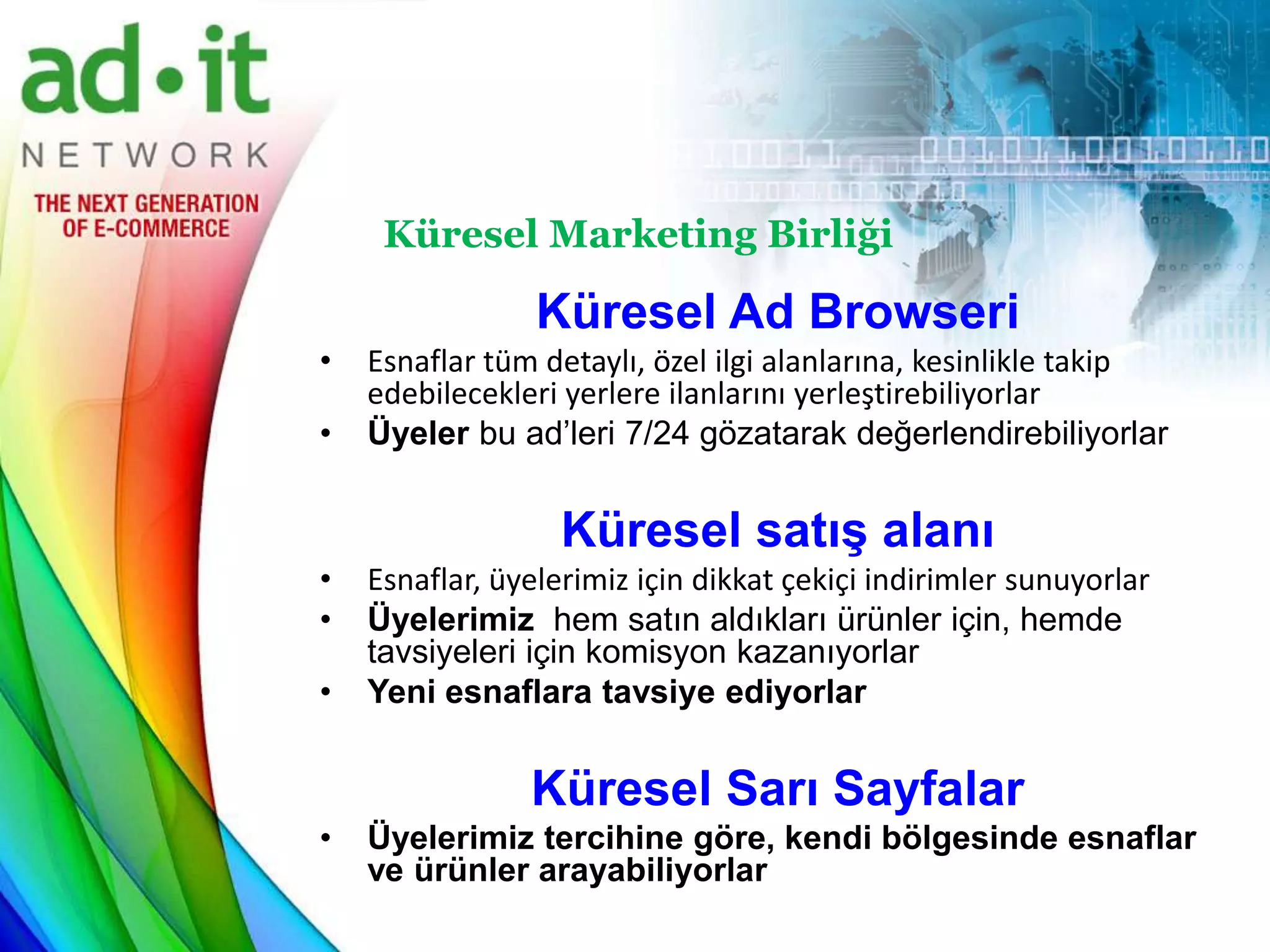 ad•it
NETWORK
THE NEXT GENERATION OF E-COMMERCE

Küresel Marketing Birliği

Küresel Ad Browseri

• Esnaflar tüm detaylı, özel ilgi alanlarına, kesinlikle takip edebilecekleri yerlere ilanlarını yerleştirebiliyorlar
• Üyeler bu ad'leri 7/24 gözatarak değerlendirebiliyorlar

Küresel satış alanı

• Esnaflar, üyelerimiz için dikkat çekiçi indirimler sunuyorlar
• Üyelerimiz hem satın aldıkları ürünler için, hemde tavsiyeleri için komisyon kazanıyorlar
• Yeni esnaflara tavsiye ediyorlar

Küresel Sarı Sayfalar

• Üyelerimiz tercihine göre, kendi bölgesinde esnaflar ve ürünler arayabiliyorlar